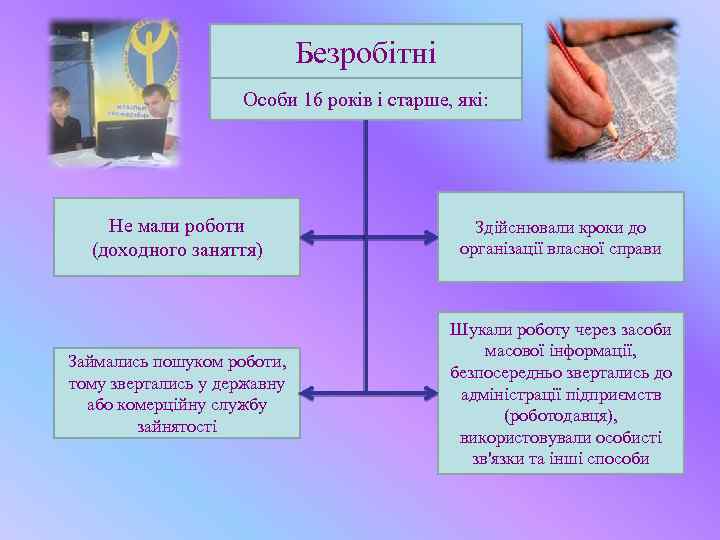 Безробітні

Особи 16 років і старше, які:

Не мали роботи (доходного заняття)

Здійснювали кроки до організації власної справи

Займались пошуком роботи, тому звертались у державну або комерційну службу зайнятості

Шукали роботу через засоби масової інформації, безпосередньо звертались до адміністрації підприємств (роботодавця), використовували особисті зв'язки та інші способи